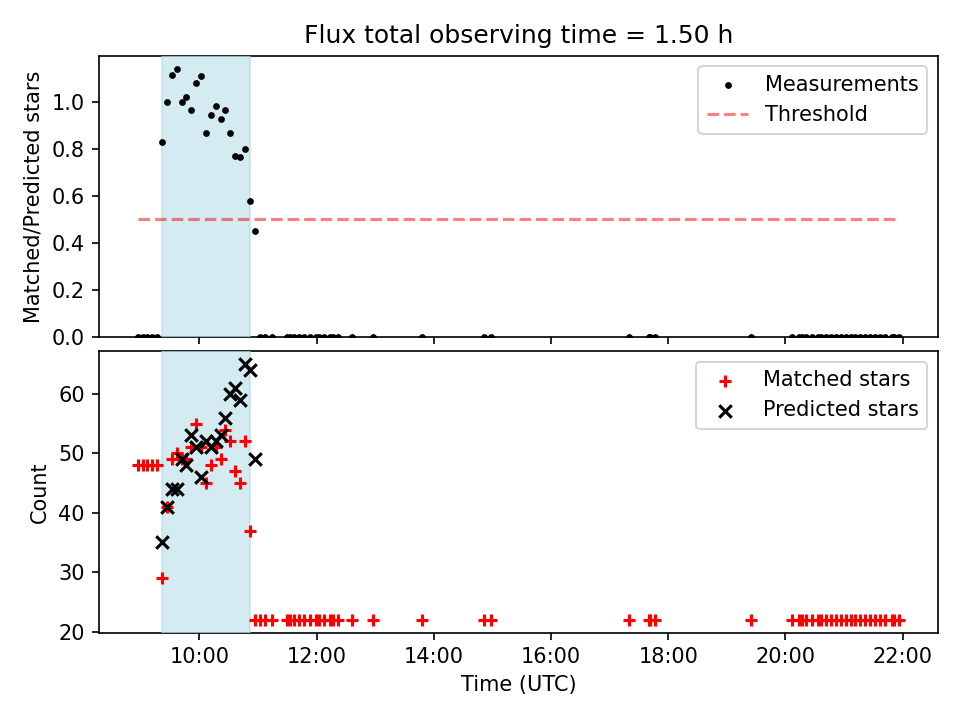 Flux total observing time = 1.50 h

Matched/Predicted stars

1.0
0.8
0.6
0.4
0.2
0.0

Measurements
Threshold

Count

60
50
40
30
20

Matched stars
Predicted stars

10:00
12:00
14:00
16:00
18:00
20:00
22:00

Time (UTC)